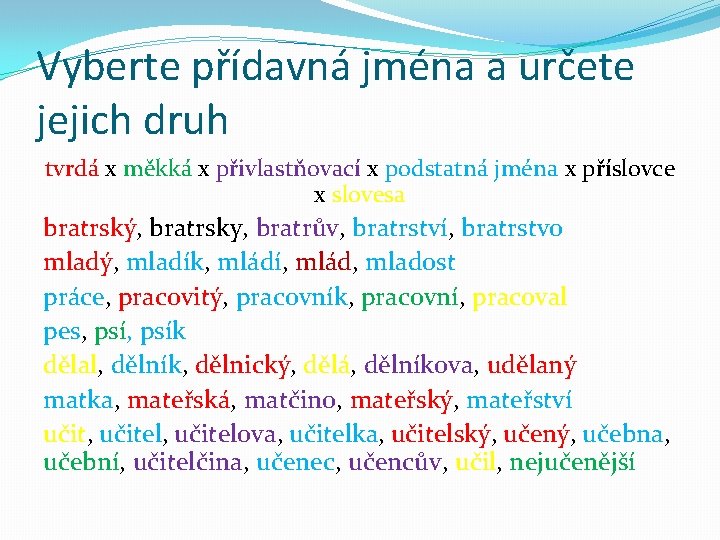 Vyberte přídavná jména a určete jejich druh

tvrdá x měkká x přivlastňovací x podstatná jména x příslovce x slovesa

bratrský, bratrsky, bratrův, bratrství, bratrstvo

mladý, mladík, mládí, mlád, mladost

práce, pracovitý, pracovník, pracovní, pracoval

pes, psí, psík

dělal, dělník, dělnický, dělá, dělníkova, udělaný

matka, mateřská, matčino, mateřský, mateřství

učit, učitel, učitelova, učitelka, učitelský, učený, učebna, učební, učitelčina, učenec, učencův, učil, nejučenější